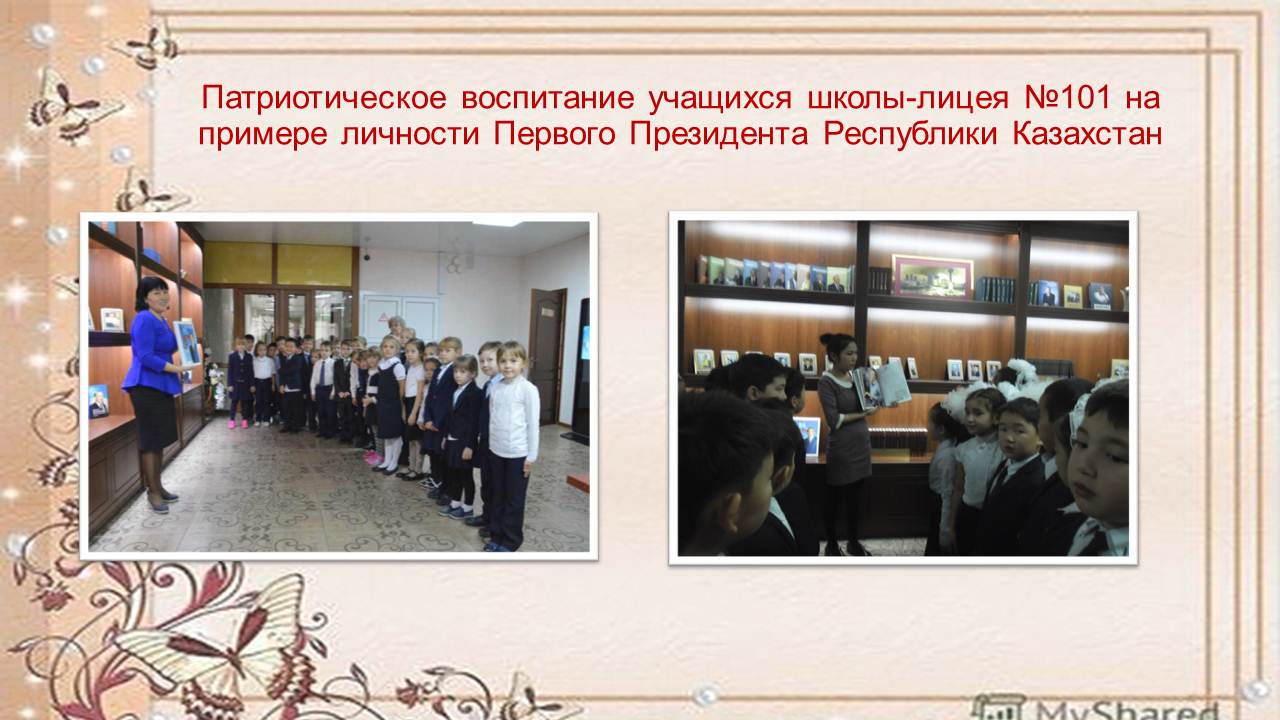 Патриотическое воспитание учащихся школы-лицея №101 на примере личности Первого Президента Республики Казахстан

MyShared